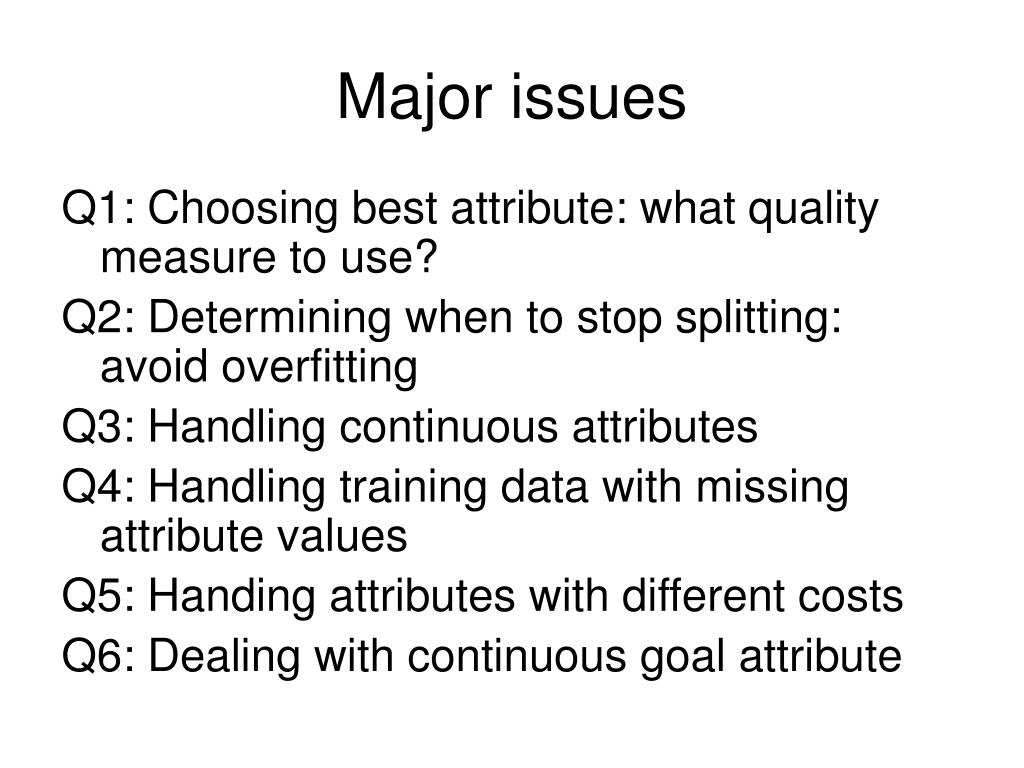 Major issues

Q1: Choosing best attribute: what quality measure to use?

Q2: Determining when to stop splitting: avoid overfitting

Q3: Handling continuous attributes

Q4: Handling training data with missing attribute values

Q5: Handing attributes with different costs

Q6: Dealing with continuous goal attribute